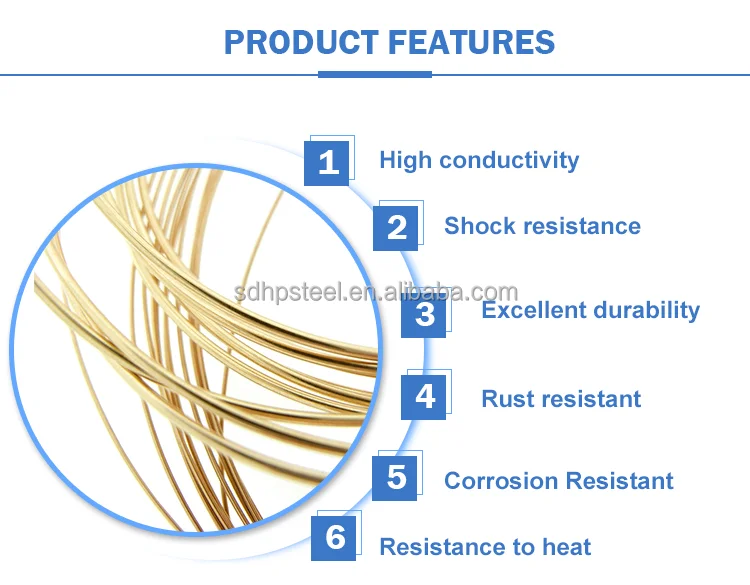 PRODUCT FEATURES

1 High conductivity

2 Shock resistance

sdhpsteel.en.alibaba.com

3 Excellent durability

4 Rust resistant

5 Corrosion Resistant

6 Resistance to heat